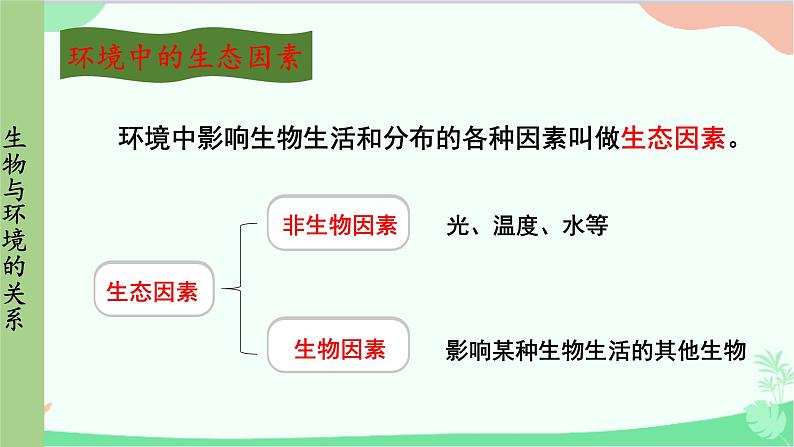 生物与环境的关系

环境中的生态因素

环境中影响生物生活和分布的各种因素叫做生态因素。

生态因素

非生物因素　光、温度、水等

生物因素　影响某种生物生活的其他生物